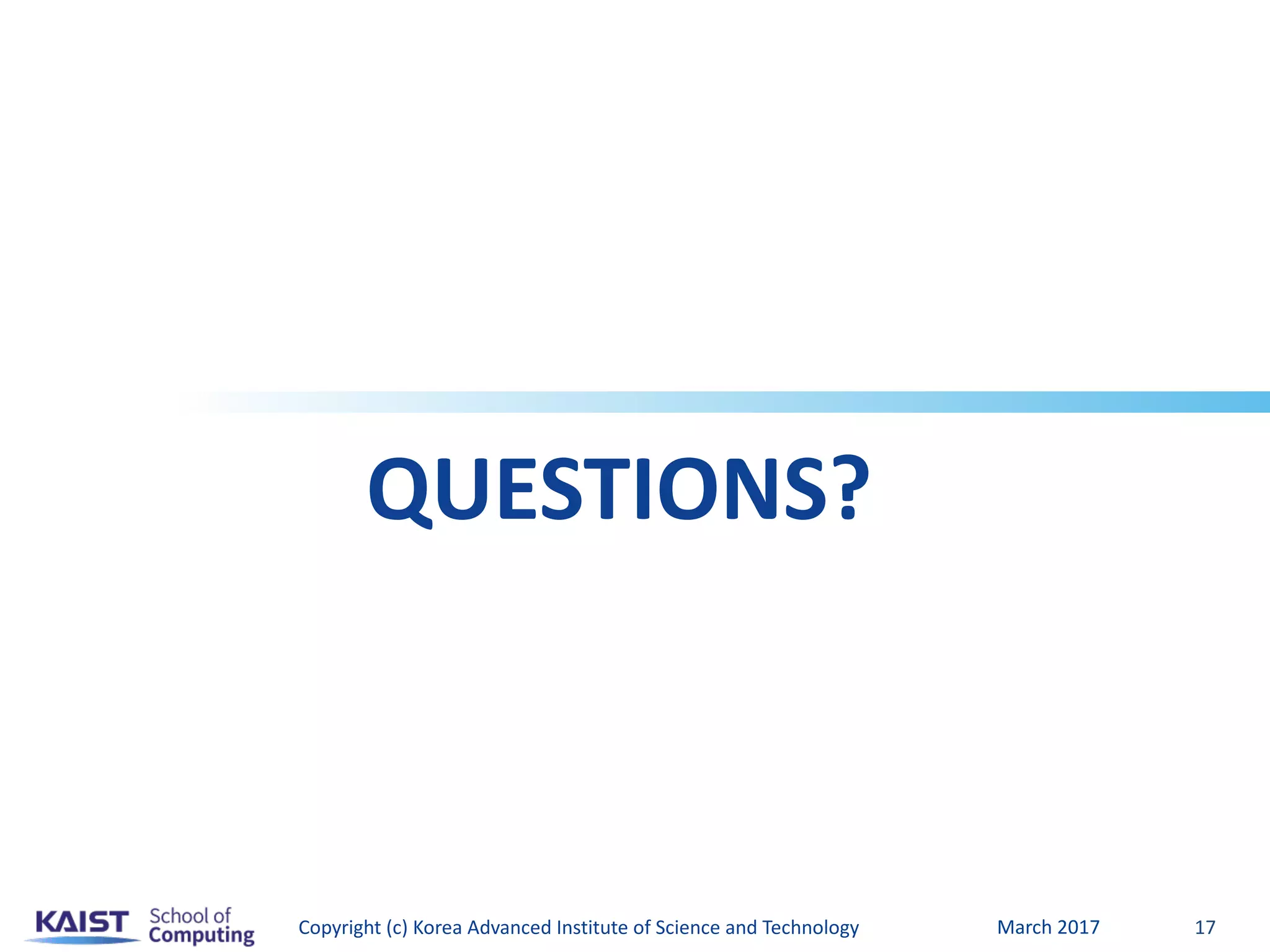 QUESTIONS?

KAIST School of Computing

Copyright (c) Korea Advanced Institute of Science and Technology

March 2017

17